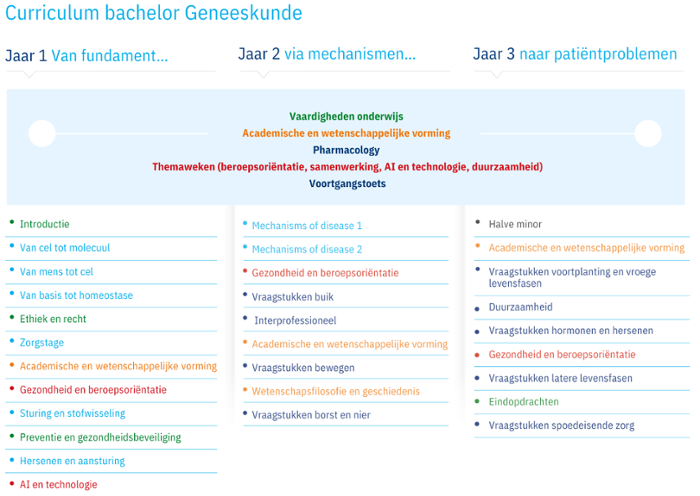 Curriculum bachelor Geneeskunde

Jaar 1 Van fundament...

Jaar 2 via mechanismen...

Jaar 3 naar patiëntproblemen

Vaardigheden onderwijs
Academische en wetenschappelijke vorming
Pharmacology
Themaweken (beroepsoriëntatie, samenwerking, AI en technologie, duurzaamheid)
Voortgangstoets

- Introductie
- Van cel tot molecuul
- Van mens tot cel
- Van basis tot homeostase
- Ethiek en recht
- Zorgstage
- Academische en wetenschappelijke vorming
- Gezondheid en beroepsoriëntatie
- Sturing en stofwisseling
- Preventie en gezondheidsbeveiliging
- Hersenen en aansturing
- AI en technologie

- Mechanisms of disease 1
- Mechanisms of disease 2
- Gezondheid en beroepsoriëntatie
- Vraagstukken buik
- Interprofessioneel
- Academische en wetenschappelijke vorming
- Vraagstukken bewegen
- Wetenschapsfilosofie en geschiedenis
- Vraagstukken borst en nier

- Halve minor
- Academische en wetenschappelijke vorming
- Vraagstukken voortplanting en vroege levensfasen
- Duurzaamheid
- Vraagstukken hormonen en hersenen
- Gezondheid en beroepsoriëntatie
- Vraagstukken latere levensfasen
- Eindopdrachten
- Vraagstukken spoedeisende zorg